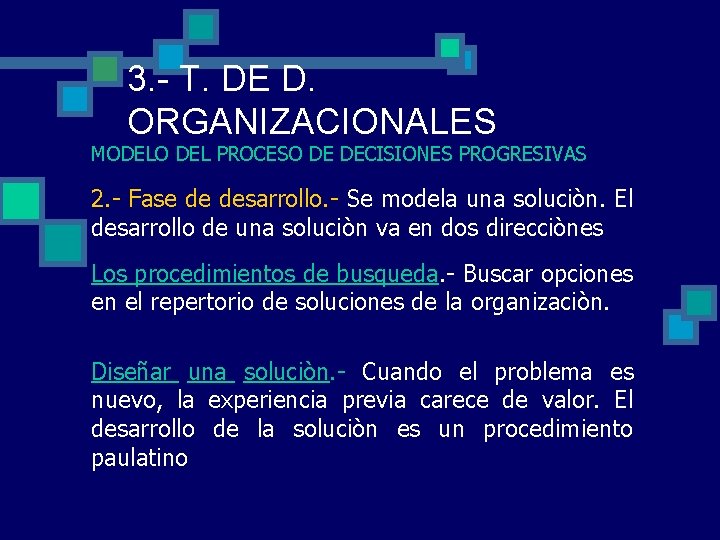 3.- T. DE D. ORGANIZACIONALES

MODELO DEL PROCESO DE DECISIONES PROGRESIVAS

2.- Fase de desarrollo.- Se modela una soluciòn. El desarrollo de una soluciòn va en dos direcciònes

Los procedimientos de busqueda.- Buscar opciones en el repertorio de soluciones de la organizaciòn.

Diseñar una soluciòn.- Cuando el problema es nuevo, la experiencia previa carece de valor. El desarrollo de la soluciòn es un procedimiento paulatino